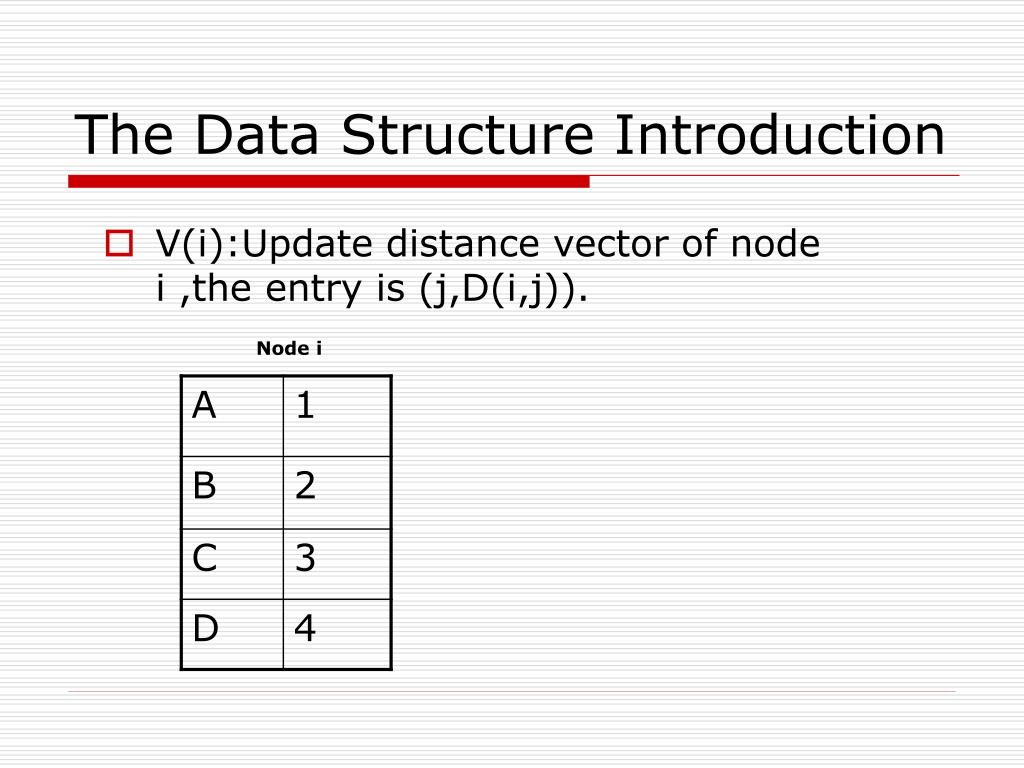 The Data Structure Introduction

V(i):Update distance vector of node i ,the entry is (j,D(i,j)).

Node i

| A | 1 |
|---|---|
| B | 2 |
| C | 3 |
| D | 4 |